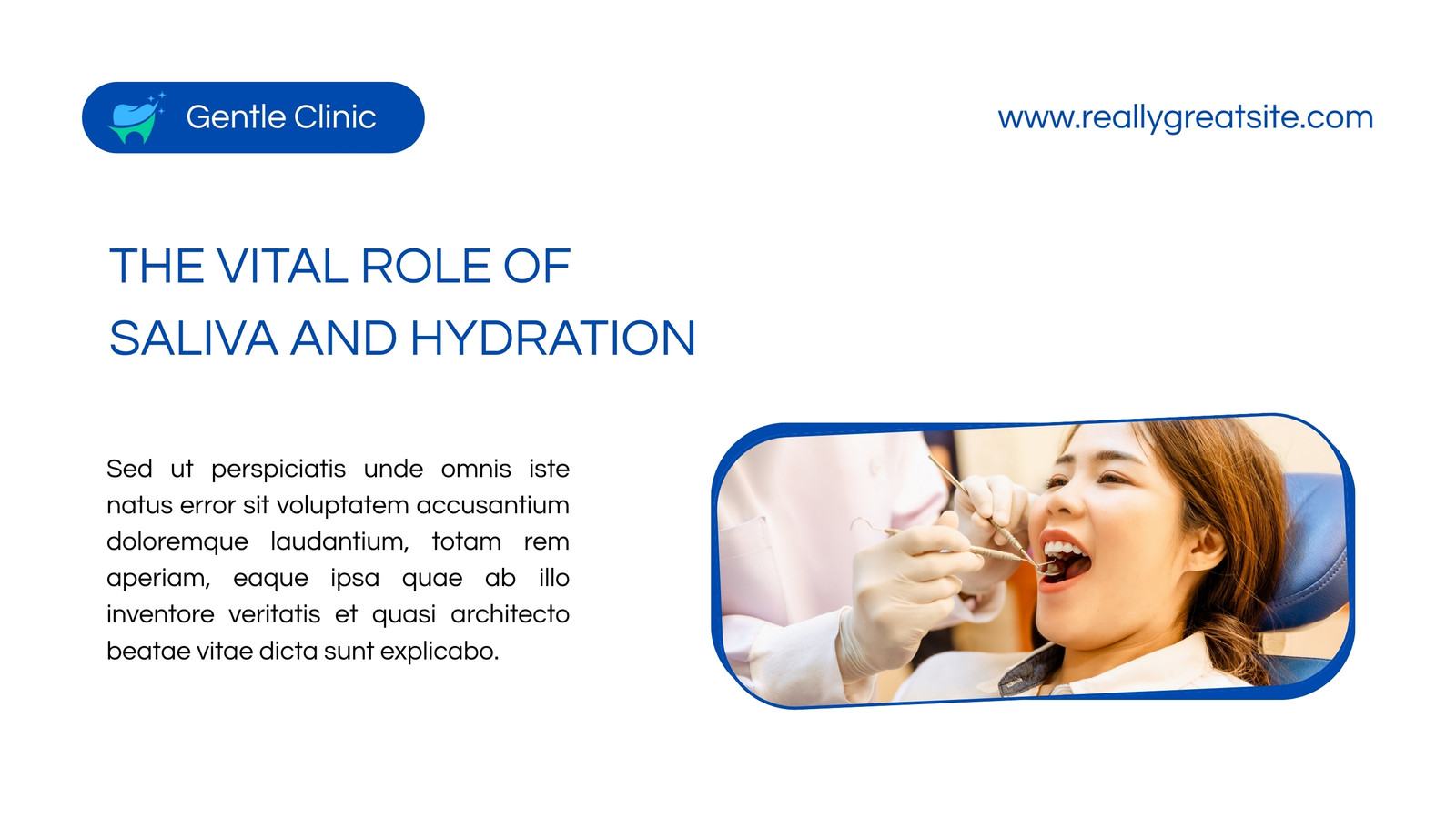 Gentle Clinic

www.reallygreatsite.com

THE VITAL ROLE OF SALIVA AND HYDRATION

Sed ut perspiciatis unde omnis iste natus error sit voluptatem accusantium doloremque laudantium, totam rem aperiam, eaque ipsa quae ab illo inventore veritatis et quasi architecto beatae vitae dicta sunt explicabo.